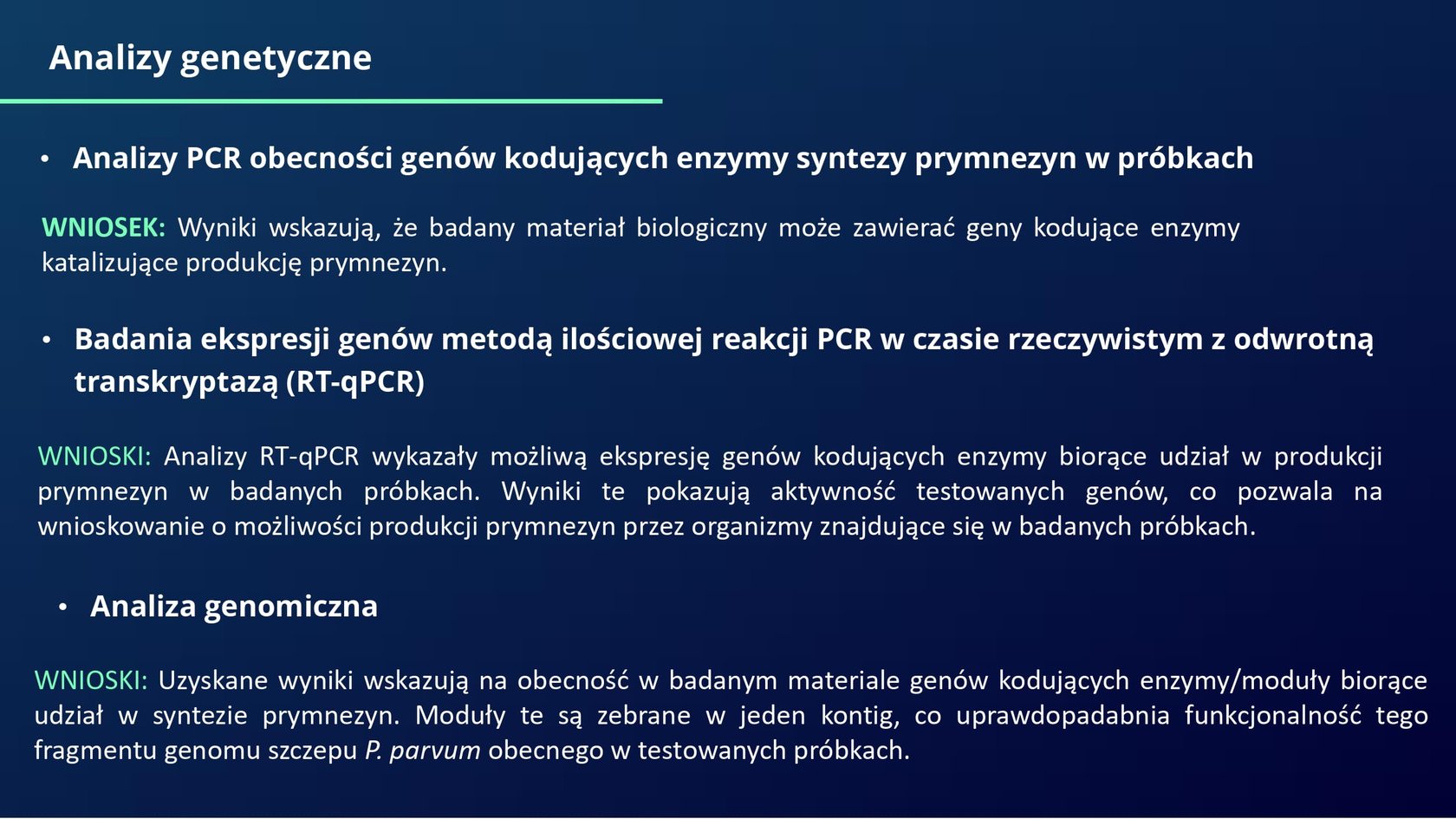 Analizy genetyczne

• Analizy PCR obecności genów kodujących enzymy syntezy prymnezyn w próbkach

WNIOSEK: Wyniki wskazują, że badany materiał biologiczny może zawierać geny kodujące enzymy katalizujące produkcję prymnezyn.

• Badania ekspresji genów metodą ilościowej reakcji PCR w czasie rzeczywistym z odwrotną transkryptazą (RT-qPCR)

WNIOSKI: Analizy RT-qPCR wykazały możliwą ekspresję genów kodujących enzymy biorące udział w produkcji prymnezyn w badanych próbkach. Wyniki te pokazują aktywność testowanych genów, co pozwala na wnioskowanie o możliwości produkcji prymnezyn przez organizmy znajdujące się w badanych próbkach.

• Analiza genomiczna

WNIOSKI: Uzyskane wyniki wskazują na obecność w badanym materiale genów kodujących enzymy/moduły biorące udział w syntezie prymnezyn. Moduły te są zebrane w jeden kontig, co uprawdopadabnia funkcjonalność tego fragmentu genomu szczepu P. parvum obecnego w testowanych próbkach.